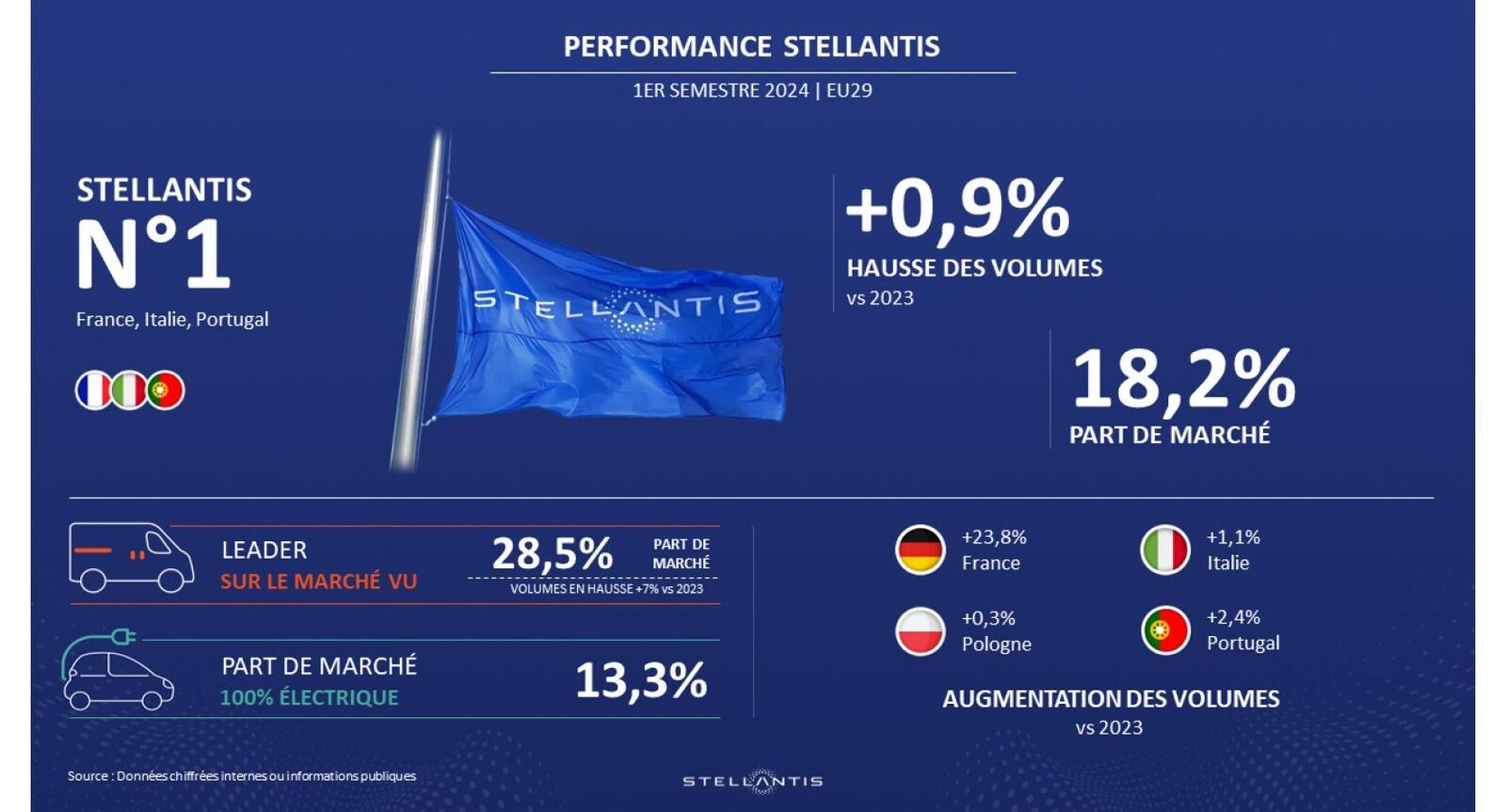 PERFORMANCE STELLANTIS

1ER SEMESTRE 2024 | EU29

STELLANTIS
N°1
France, Italie, Portugal

STELLANTIS

+0,9%
HAUSSE DES VOLUMES
vs 2023

18,2%
PART DE MARCHÉ

LEADER
SUR LE MARCHÉ VU
28,5% PART DE MARCHÉ
VOLUMES EN HAUSSE +7% vs 2023

PART DE MARCHÉ
100% ÉLECTRIQUE
13,3%

+23,8%
France

+1,1%
Italie

+0,3%
Pologne

+2,4%
Portugal

AUGMENTATION DES VOLUMES
vs 2023

Source : Données chiffrées internes ou informations publiques

STELLANTIS